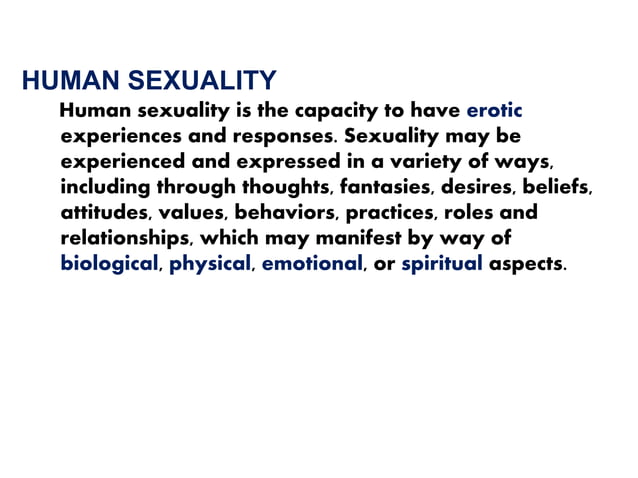 HUMAN SEXUALITY

Human sexuality is the capacity to have erotic experiences and responses. Sexuality may be experienced and expressed in a variety of ways, including through thoughts, fantasies, desires, beliefs, attitudes, values, behaviors, practices, roles and relationships, which may manifest by way of biological, physical, emotional, or spiritual aspects.